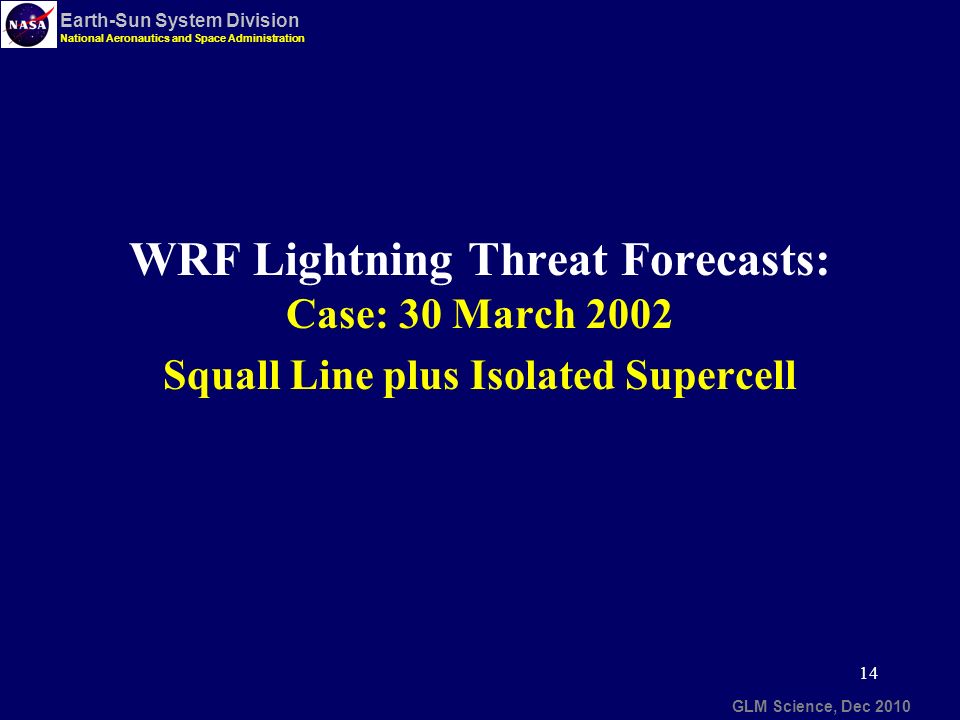 NASA
Earth-Sun System Division
National Aeronautics and Space Administration

WRF Lightning Threat Forecasts:
Case: 30 March 2002
Squall Line plus Isolated Supercell

14

GLM Science, Dec 2010